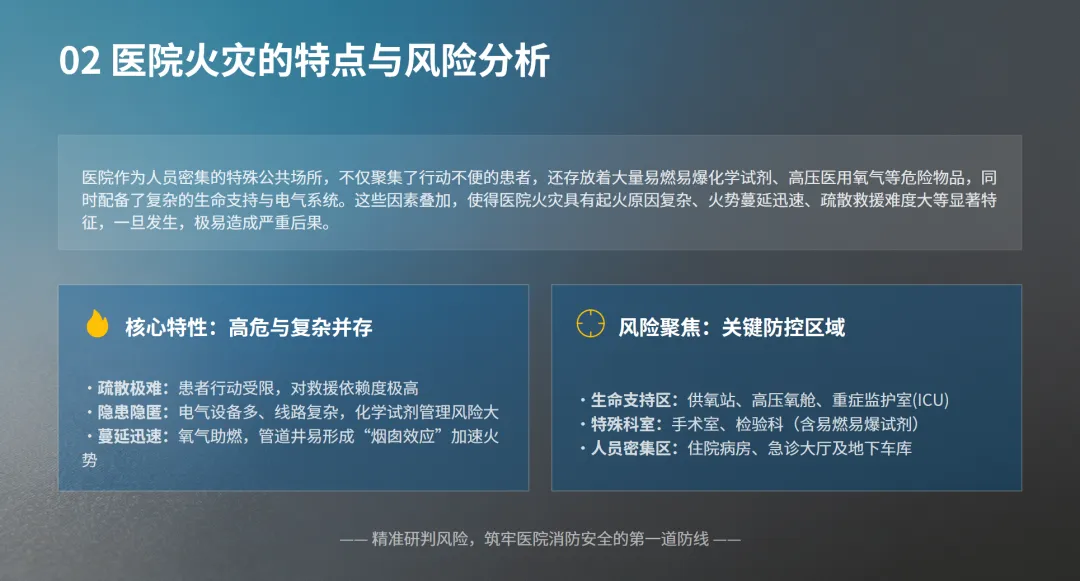 02 医院火灾的特点与风险分析

医院作为人员密集的特殊公共场所，不仅聚集了行动不便的患者，还存放着大量易燃易爆化学试剂、高压医用氧气等危险物品，同时配备了复杂的生命支持与电气系统。这些因素叠加，使得医院火灾具有起火原因复杂、火势蔓延迅速、疏散救援难度大等显著特征，一旦发生，极易造成严重后果。

核心特性：高危与复杂并存

· 疏散极难：患者行动受限，对救援依赖度极高
· 隐患隐匿：电气设备多、线路复杂，化学试剂管理风险大
· 蔓延迅速：氧气助燃，管道井易形成“烟囱效应”加速火势

风险聚焦：关键防控区域

· 生命支持区：供氧站、高压氧舱、重症监护室(ICU)
· 特殊科室：手术室、检验科（含易燃易爆试剂）
· 人员密集区：住院病房、急诊大厅及地下车库

—— 精准研判风险，筑牢医院消防安全的第一道防线 ——